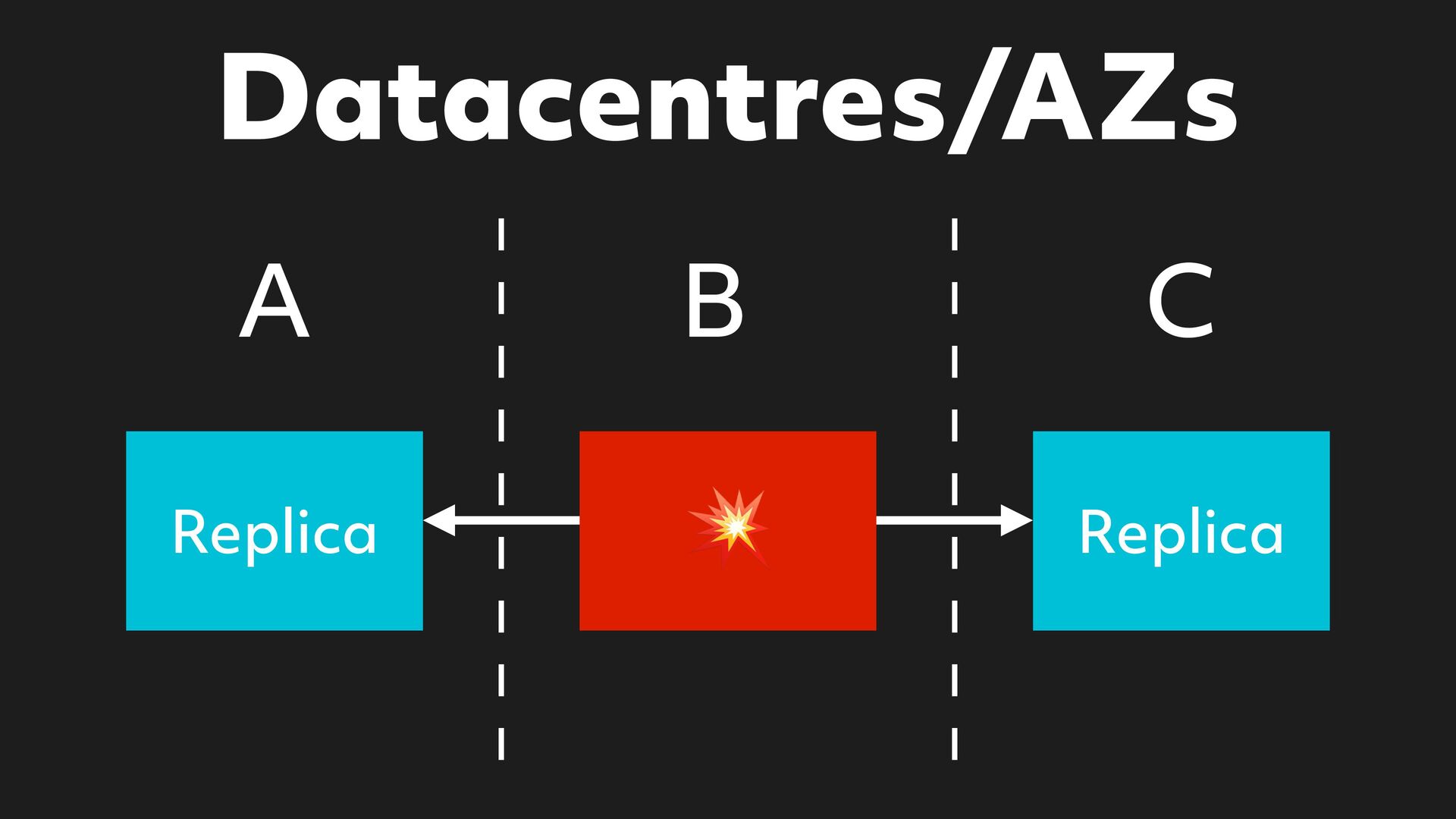 Datacentres/AZs

A

B

C

Replica

Replica